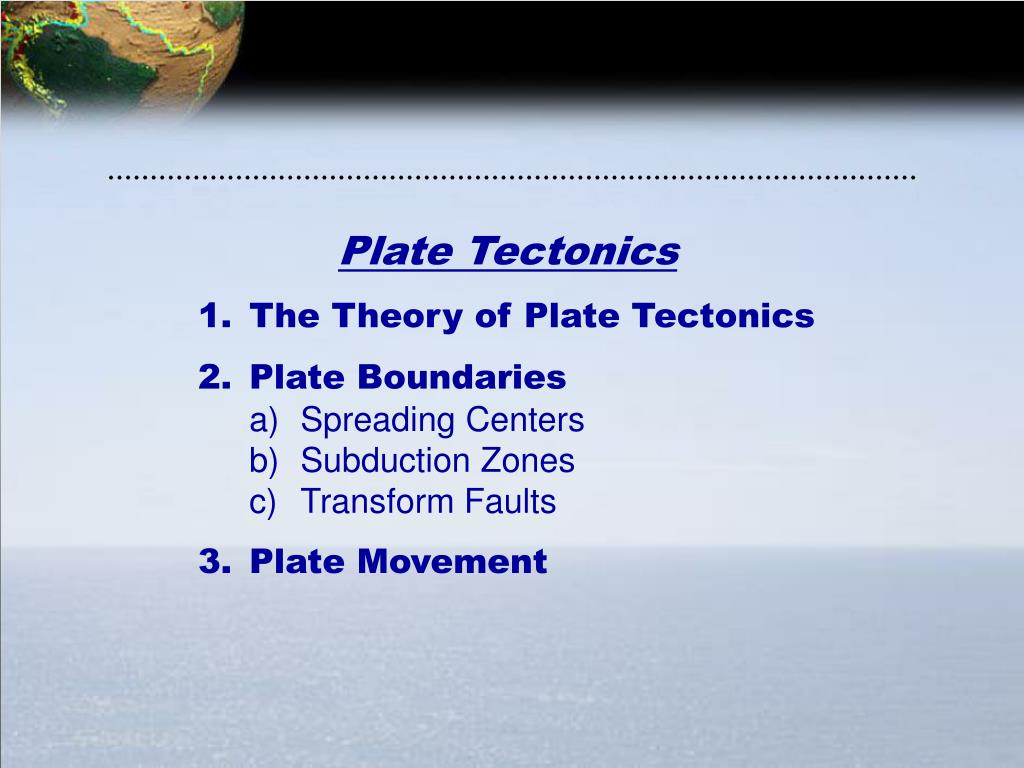 Plate Tectonics

1. The Theory of Plate Tectonics

2. Plate Boundaries
a) Spreading Centers
b) Subduction Zones
c) Transform Faults

3. Plate Movement